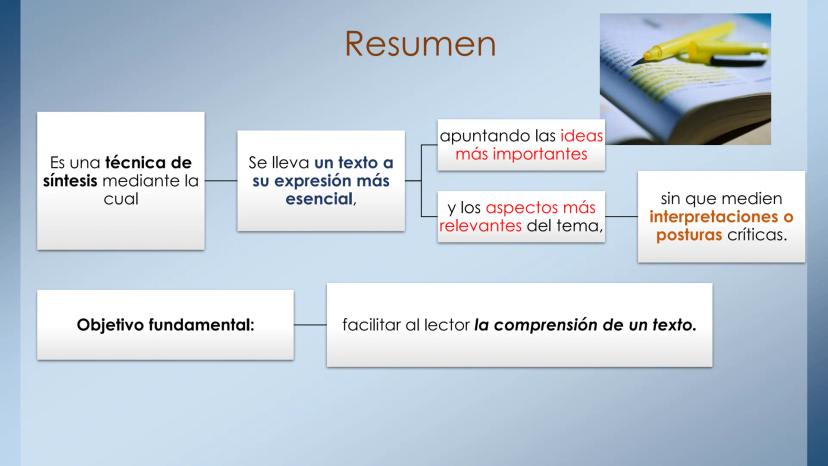 Resumen

Es una técnica de síntesis mediante la cual

Se lleva un texto a su expresión más esencial,

apuntando las ideas más importantes

y los aspectos más relevantes del tema,

sin que medien interpretaciones o posturas críticas.

Objetivo fundamental:

facilitar al lector la comprensión de un texto.